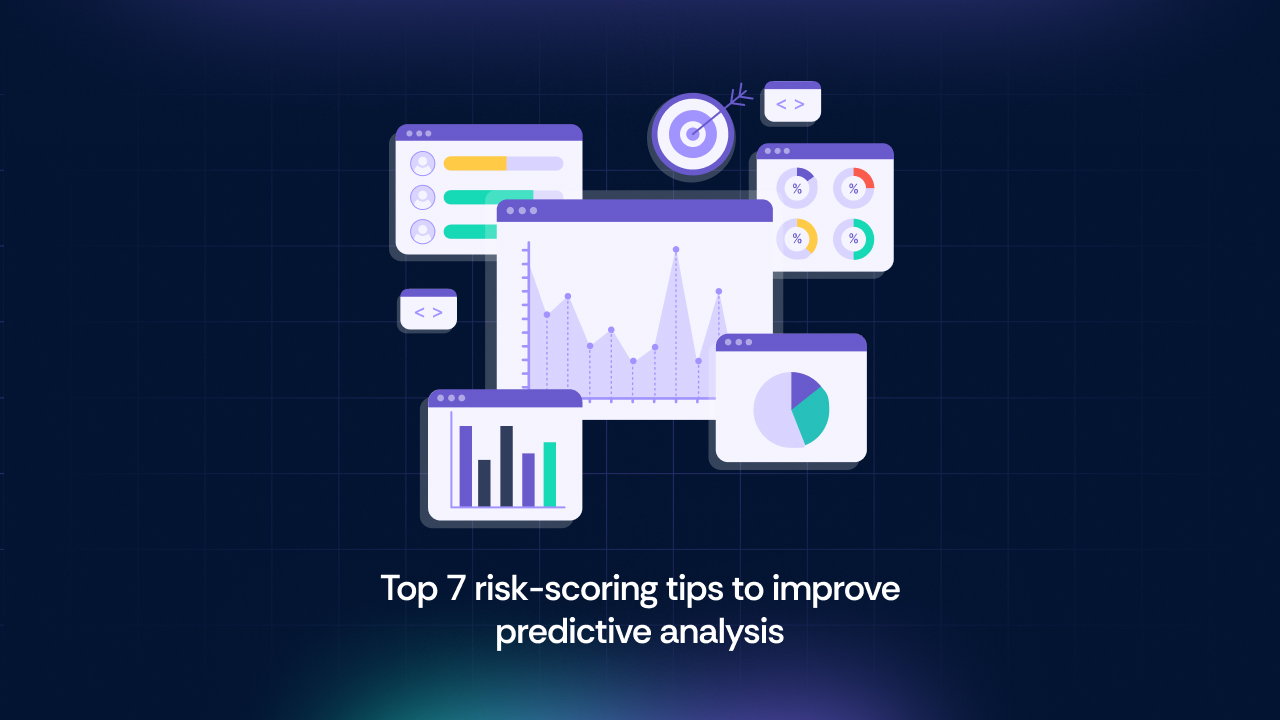 < >

%

%

%

%

< >

Top 7 risk-scoring tips to improve predictive analysis